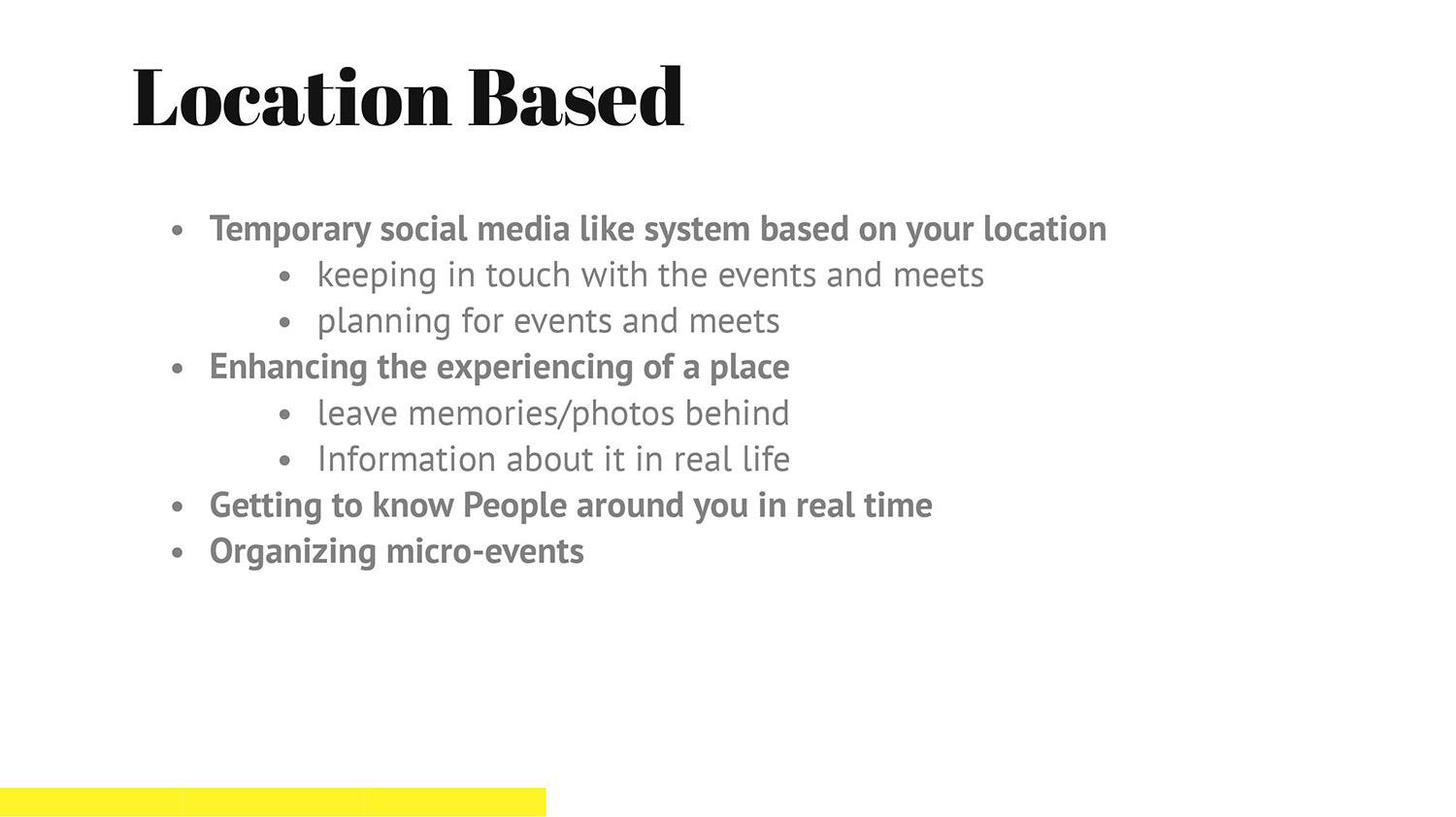 Location Based

- Temporary social media like system based on your location
    - keeping in touch with the events and meets
    - planning for events and meets
- Enhancing the experiencing of a place
    - leave memories/photos behind
    - Information about it in real life
- Getting to know People around you in real time
- Organizing micro-events